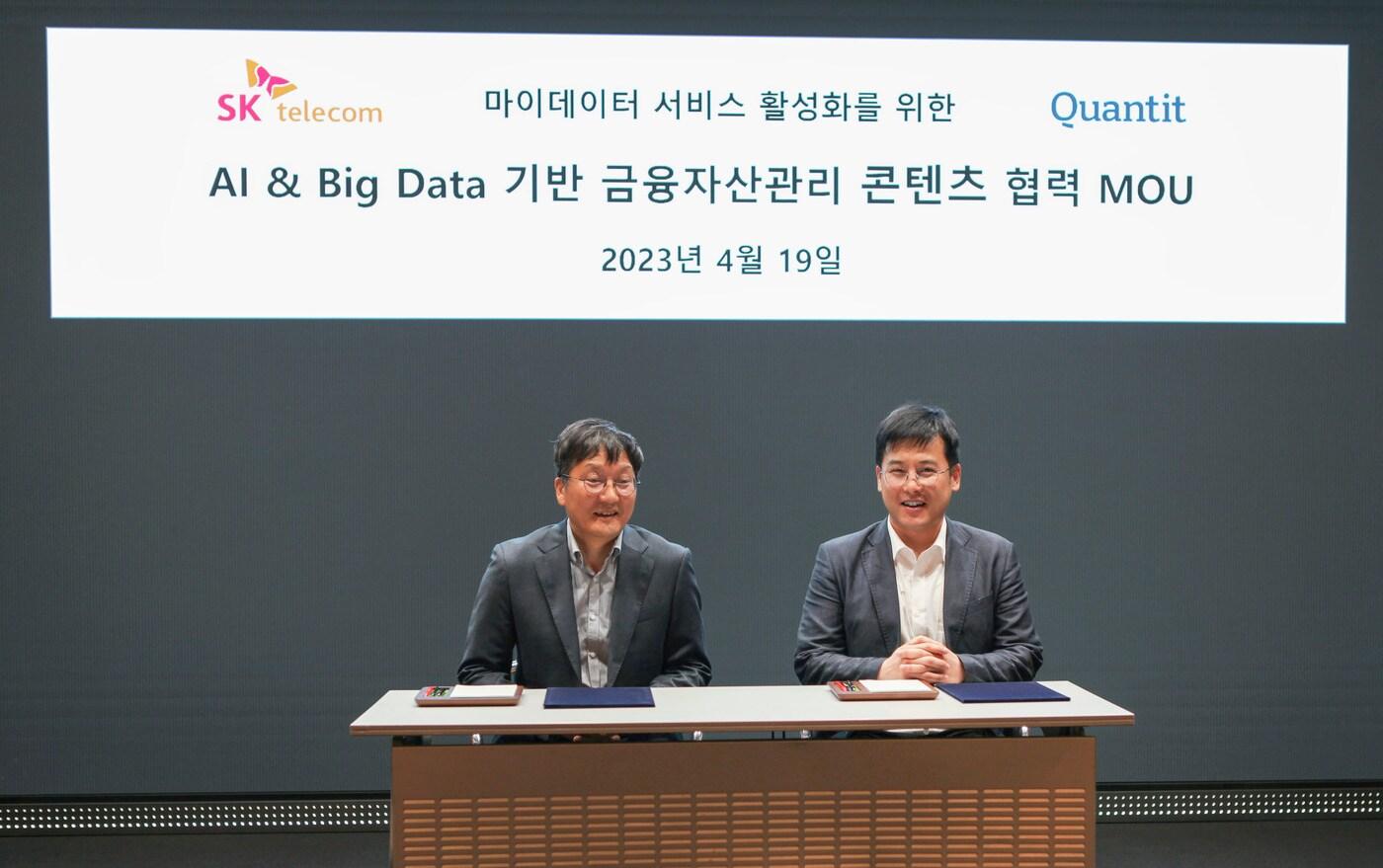 SK telecom

마이데이터 서비스 활성화를 위한

Quantit

AI & Big Data 기반 금융자산관리 콘텐츠 협력 MOU

2023년 4월 19일